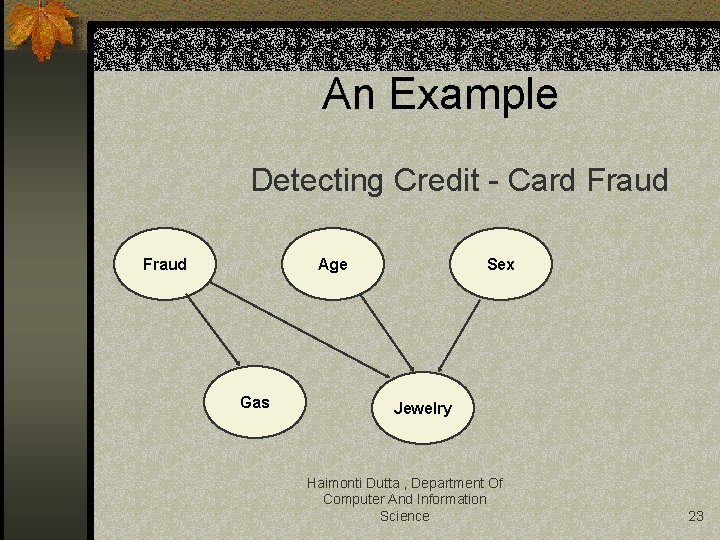 An Example

Detecting Credit - Card Fraud

Fraud

Age

Sex

Gas

Jewelry

Haimonti Dutta , Department Of Computer And Information Science

23